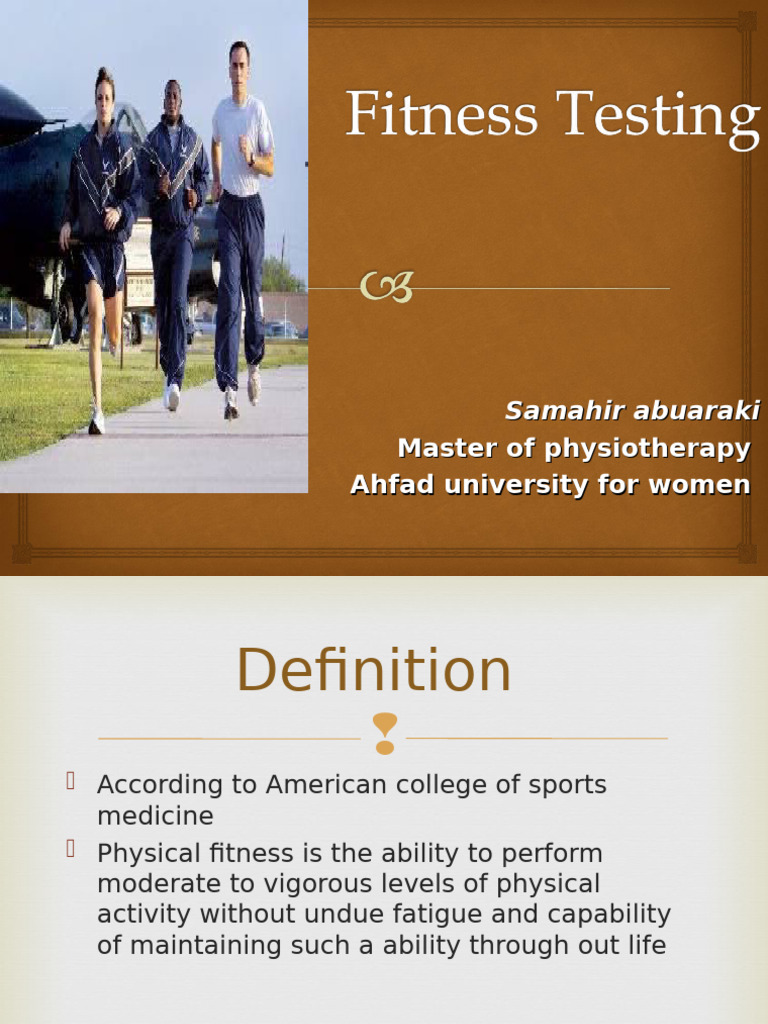 Fitness Testing

Samahir abuaraki
Master of physiotherapy
Ahfad university for women

Definition

According to American college of sports medicine

Physical fitness is the ability to perform moderate to vigorous levels of physical activity without undue fatigue and capability of maintaining such a ability through out life